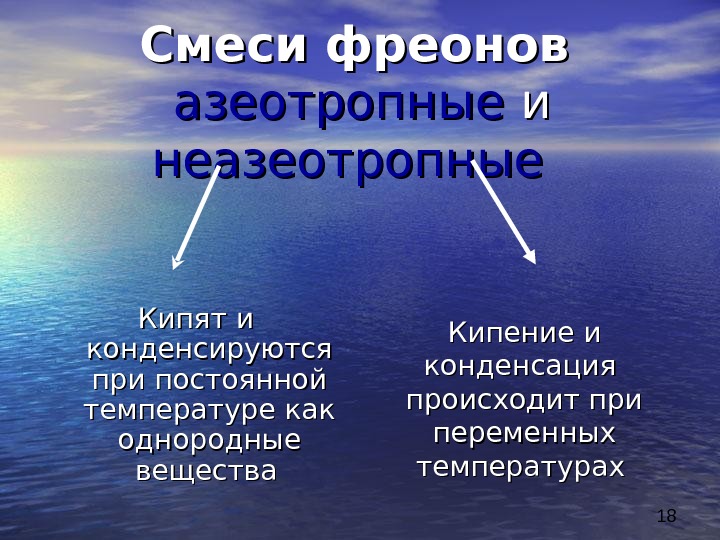 Смеси фреонов азеотропные и неазеотропные

Кипят и конденсируются при постоянной температуре как однородные вещества

Кипение и конденсация происходит при переменных температурах

18